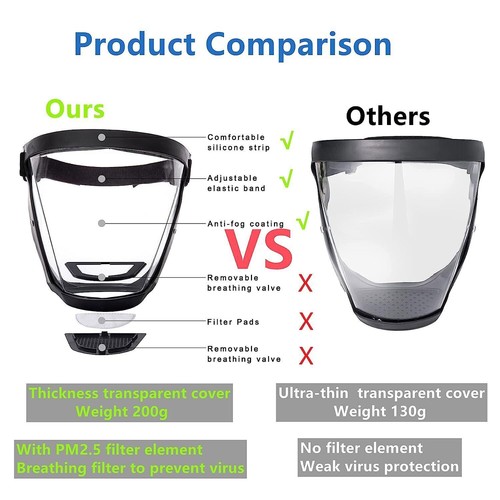 Product Comparison

Ours

Others

Comfortable silicone strip √

Adjustable elastic band √

Anti-fog coating √

VS

Removable breathing valve X

Filter Pads X

Removable breathing valve X

Thickness transparent cover
Weight 200g

Ultra-thin transparent cover
Weight 130g

With PM2.5 filter element
Breathing filter to prevent virus

No filter element
Weak virus protection